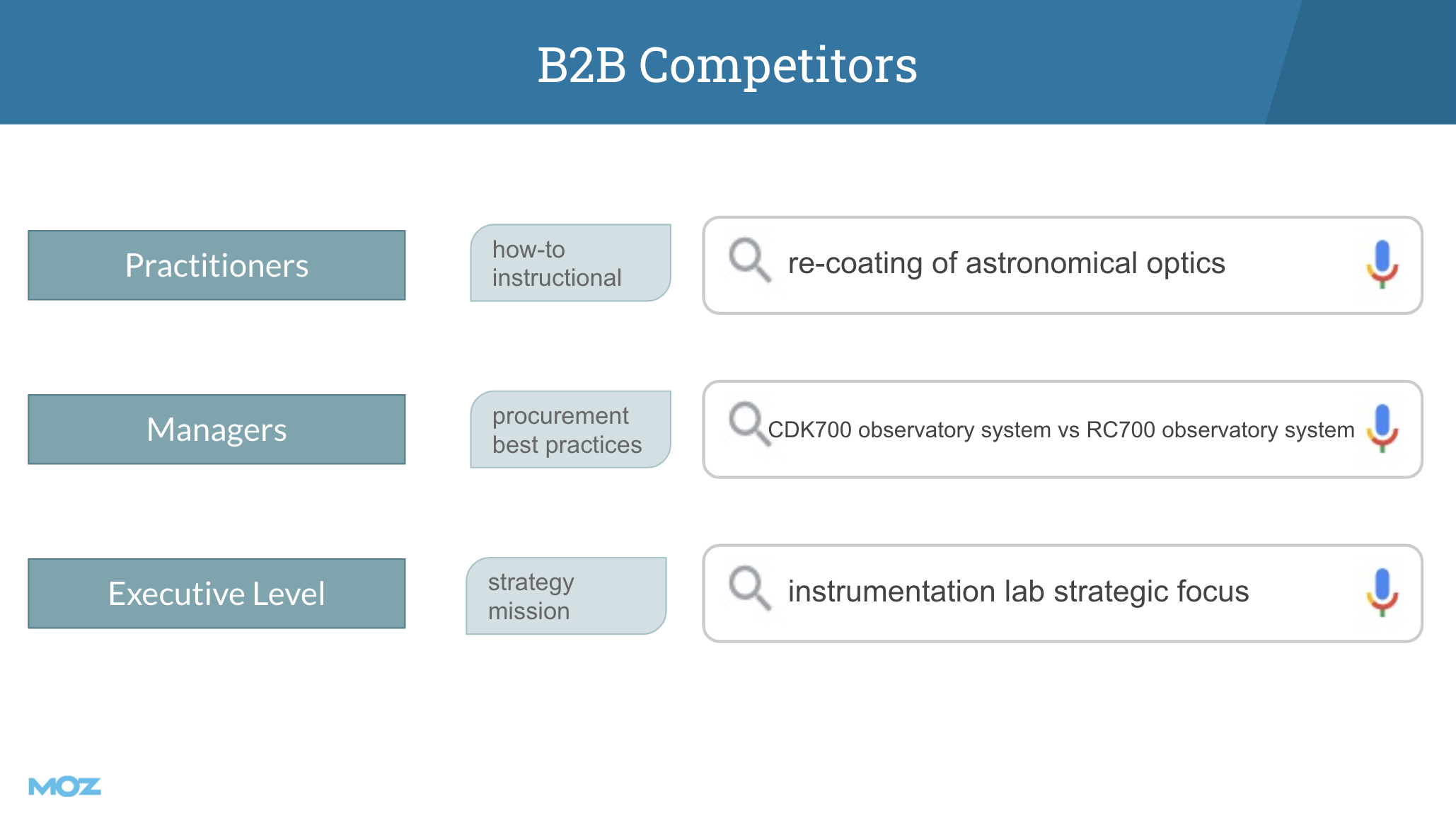 B2B Competitors

Practitioners

how-to instructional

re-coating of astronomical optics

Managers

procurement best practices

CDK700 observatory system vs RC700 observatory system

Executive Level

strategy mission

instrumentation lab strategic focus

MOZ